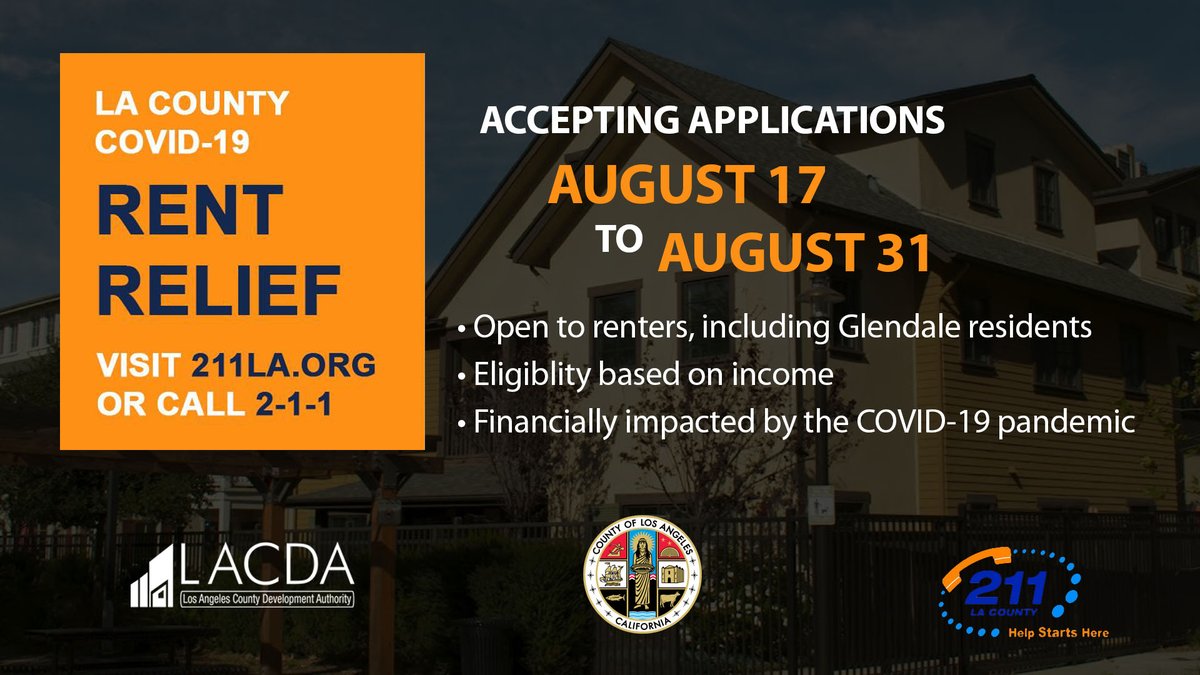 LA COUNTY COVID-19

RENT RELIEF

VISIT 211LA.ORG OR CALL 2-1-1

ACCEPTING APPLICATIONS

AUGUST 17

TO AUGUST 31

• Open to renters, including Glendale residents

• Eligiblity based on income

• Financially impacted by the COVID-19 pandemic

LACDA
Los Angeles County Development Authority

COUNTY OF LOS ANGELES
CALIFORNIA

211
LA COUNTY
Help Starts Here